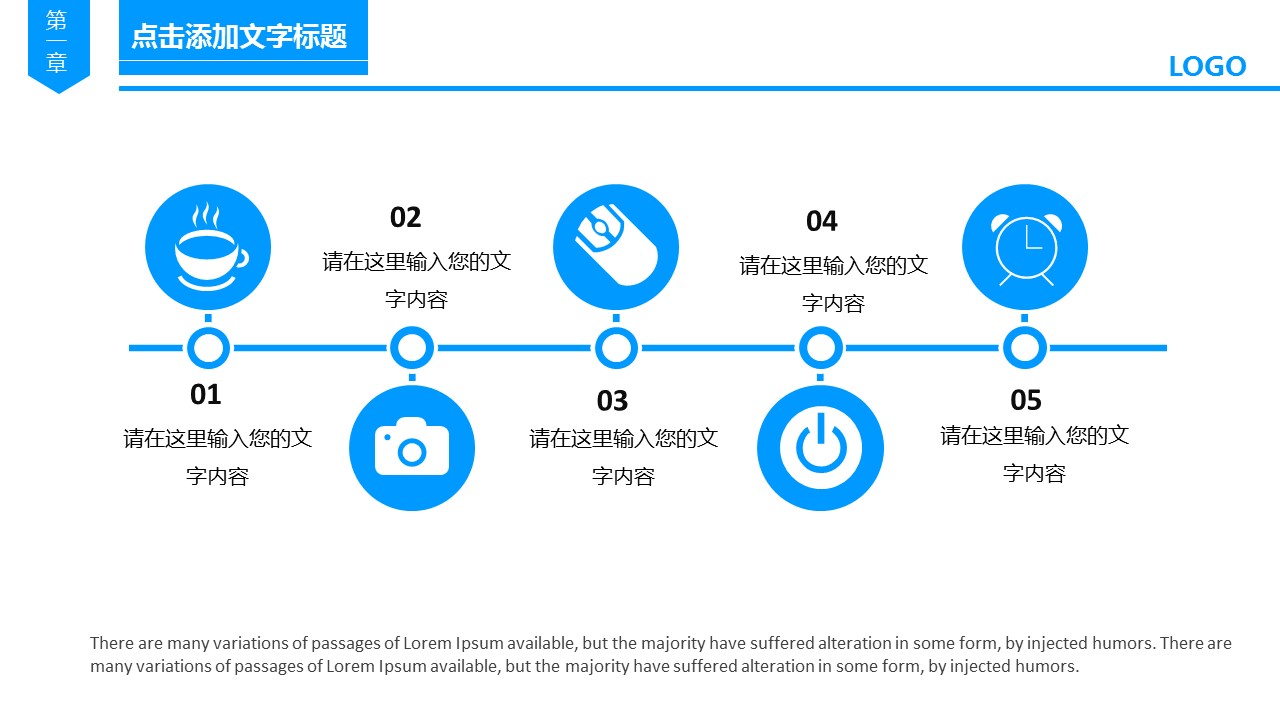 第一章

点击添加文字标题

LOGO

01
请在这里输入您的文字内容

02
请在这里输入您的文字内容

03
请在这里输入您的文字内容

04
请在这里输入您的文字内容

05
请在这里输入您的文字内容

There are many variations of passages of Lorem Ipsum available, but the majority have suffered alteration in some form, by injected humors. There are many variations of passages of Lorem Ipsum available, but the majority have suffered alteration in some form, by injected humors.